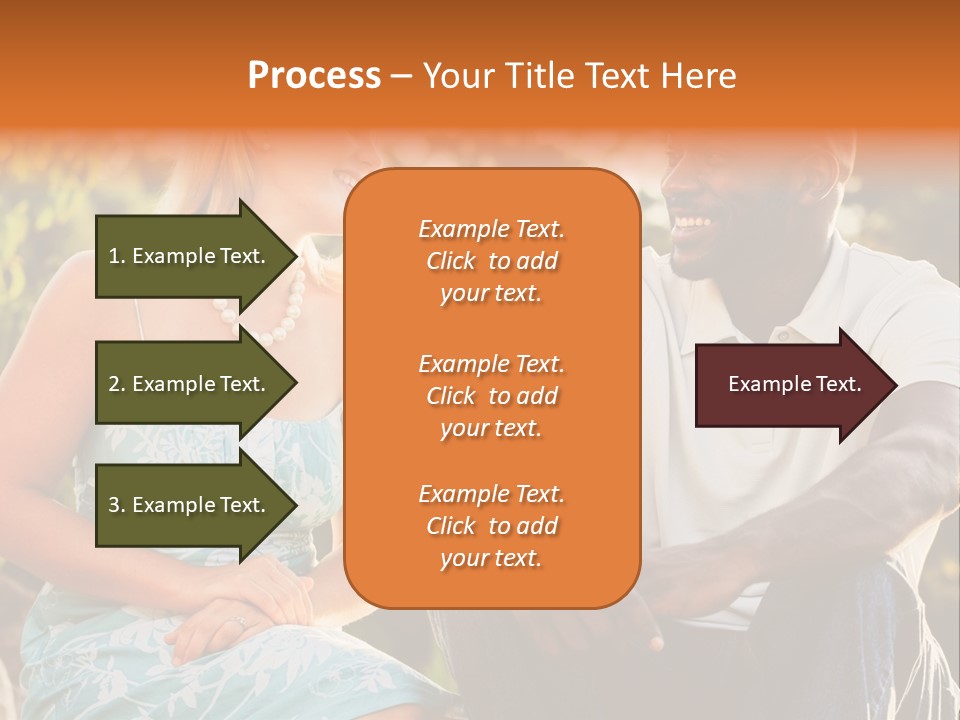 Process – Your Title Text Here

1. Example Text.

2. Example Text.

3. Example Text.

Example Text. Click to add your text.

Example Text. Click to add your text.

Example Text. Click to add your text.

Example Text.